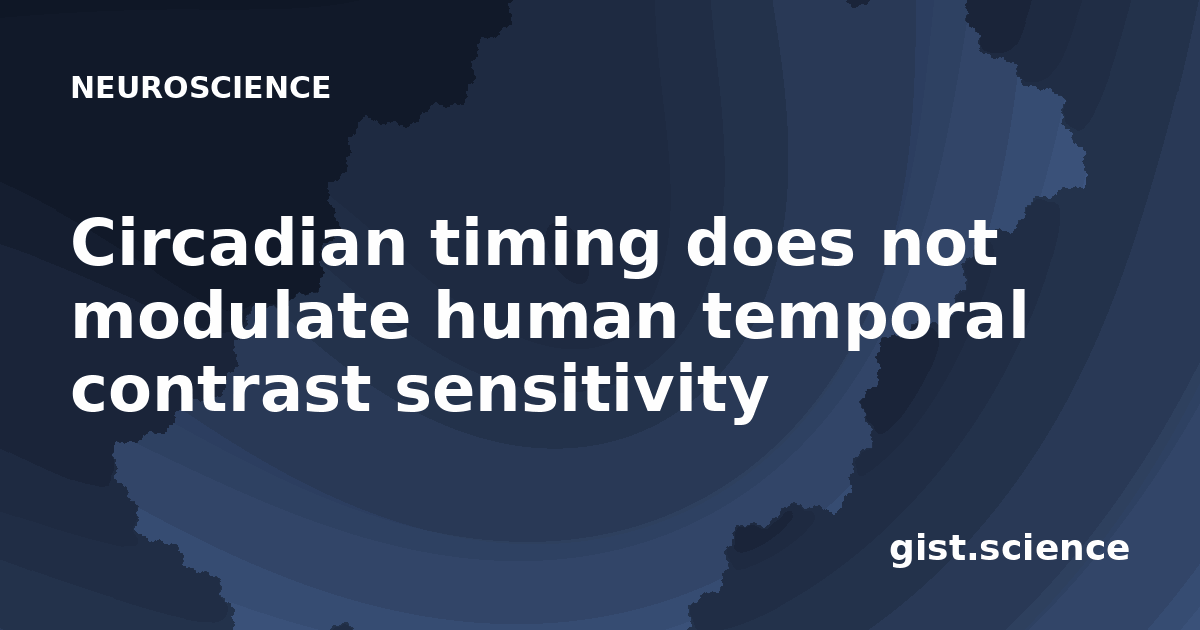 NEUROSCIENCE

Circadian timing does not modulate human temporal contrast sensitivity

gist.science